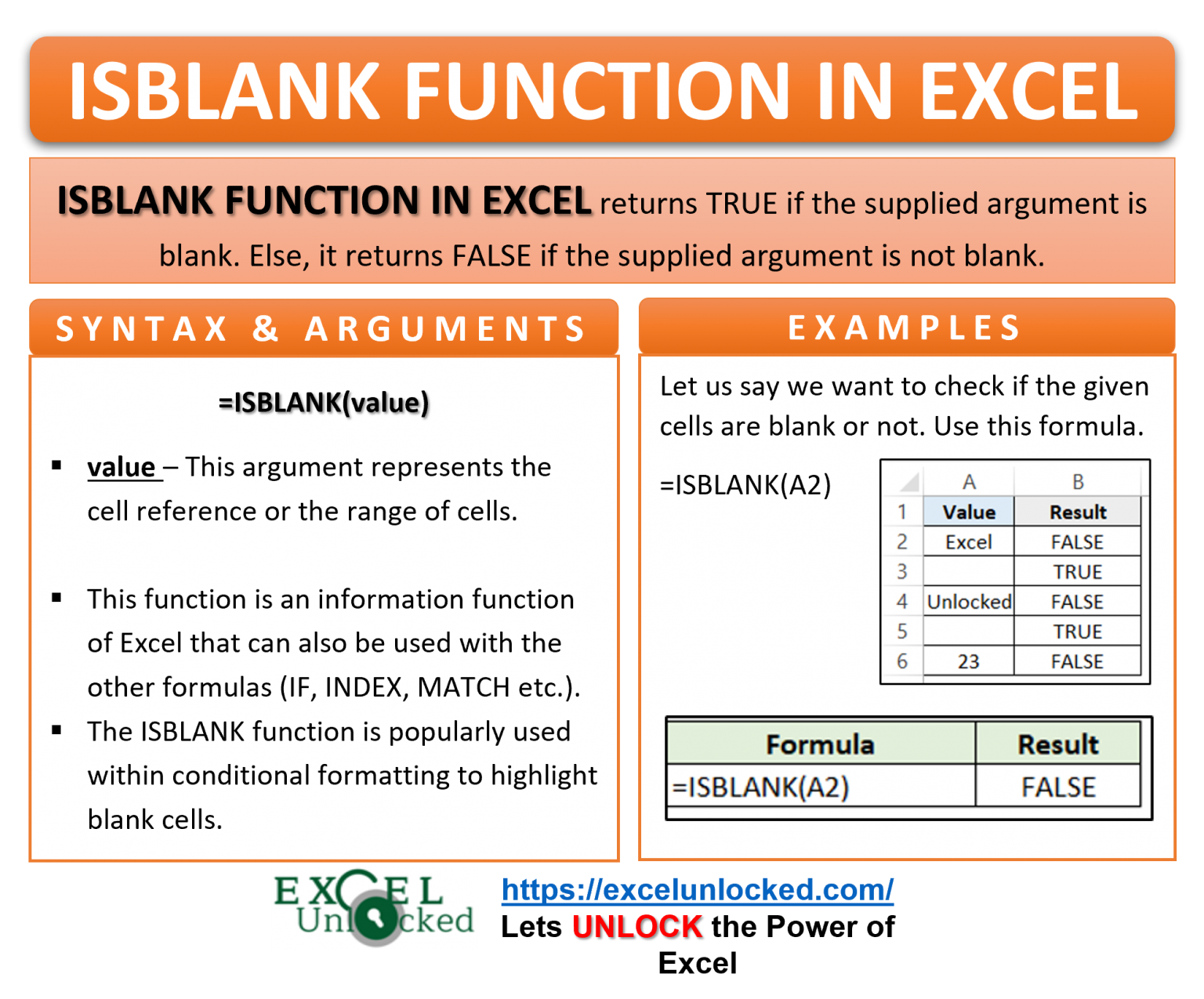 ISBLANK FUNCTION IN EXCEL

ISBLANK FUNCTION IN EXCEL returns TRUE if the supplied argument is blank. Else, it returns FALSE if the supplied argument is not blank.

SYNTAX & ARGUMENTS

=ISBLANK(value)

▪ value – This argument represents the cell reference or the range of cells.

▪ This function is an information function of Excel that can also be used with the other formulas (IF, INDEX, MATCH etc.).

▪ The ISBLANK function is popularly used within conditional formatting to highlight blank cells.

EXAMPLES

Let us say we want to check if the given cells are blank or not. Use this formula.

=ISBLANK(A2)

| | A | B |
|---|---|---|
| 1 | Value | Result |
| 2 | Excel | FALSE |
| 3 | | TRUE |
| 4 | Unlocked | FALSE |
| 5 | | TRUE |
| 6 | 23 | FALSE |

| Formula | Result |
|---|---|
| =ISBLANK(A2) | FALSE |

EXCEL Unlocked

https://excelunlocked.com/
Lets UNLOCK the Power of Excel